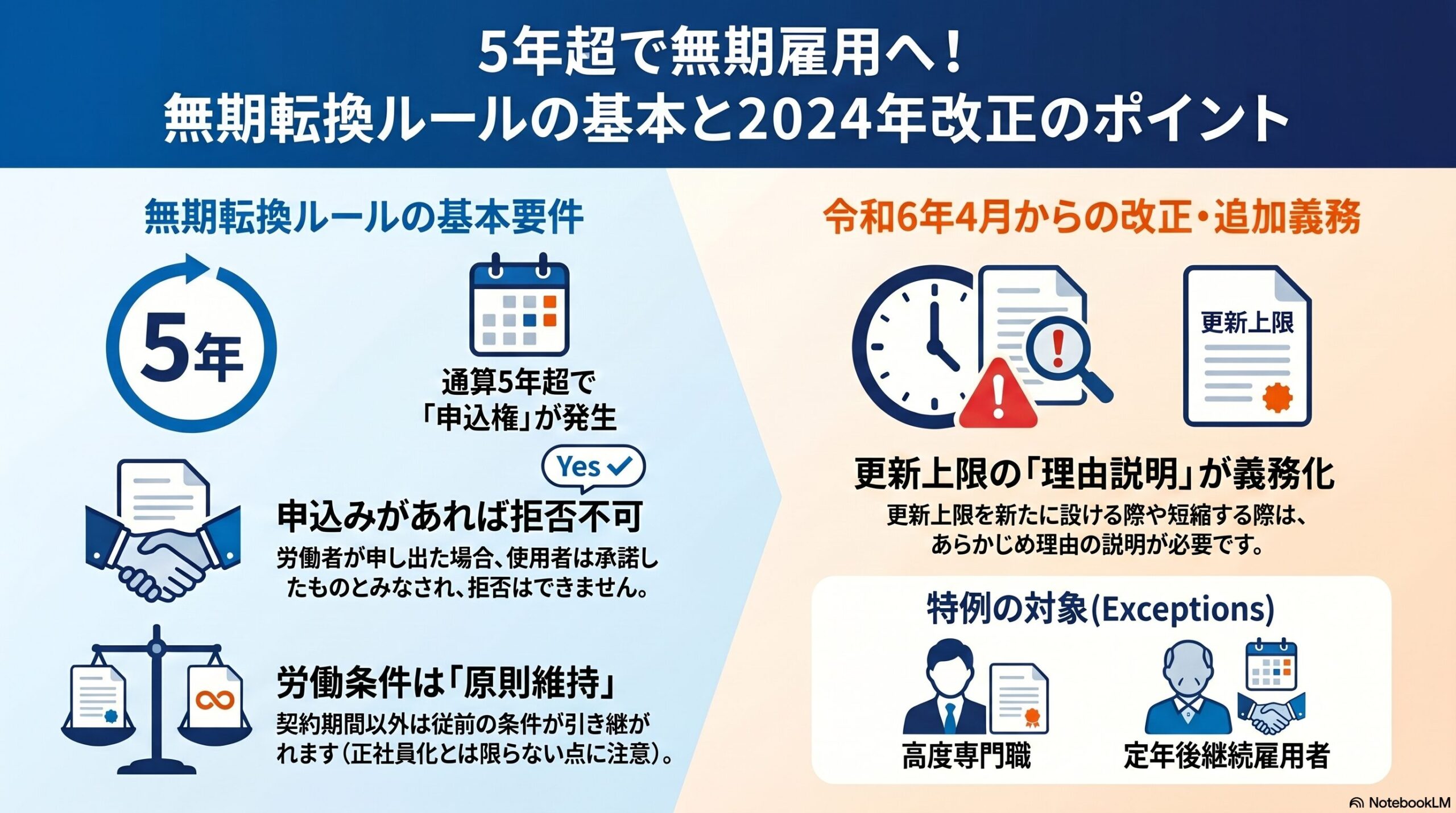 5年超で無期雇用へ！
無期転換ルールの基本と2024年改正のポイント

無期転換ルールの基本要件

5年

通算5年超で「申込権」が発生

Yes

申込みがあれば拒否不可

労働者が申し出た場合、使用者は承諾したものとみなされ、拒否はできません。

労働条件は「原則維持」

契約期間以外は従前の条件が引き継がれます（正社員化とは限らない点に注意）。

令和6年4月からの改正・追加義務

更新上限

更新上限の「理由説明」が義務化

更新上限を新たに設ける際や短縮する際は、あらかじめ理由の説明が必要です。

特例の対象(Exceptions)

高度専門職

定年後継続雇用者

NotebookLM